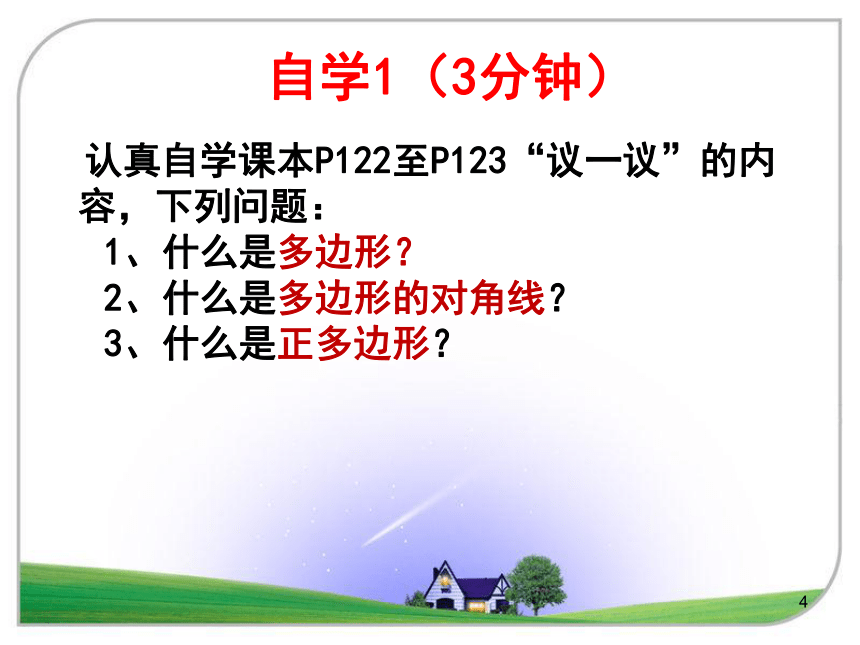 自学1（3分钟）

认真自学课本P122至P123“议一议”的内容，下列问题：

1、什么是多边形？
2、什么是多边形的对角线？
3、什么是正多边形？

4